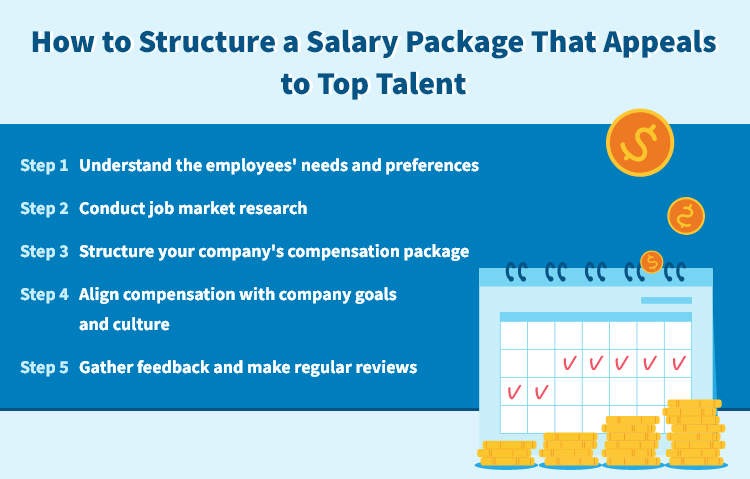 How to Structure a Salary Package That Appeals to Top Talent

Step 1 Understand the employees' needs and preferences

Step 2 Conduct job market research

Step 3 Structure your company's compensation package

Step 4 Align compensation with company goals and culture

Step 5 Gather feedback and make regular reviews